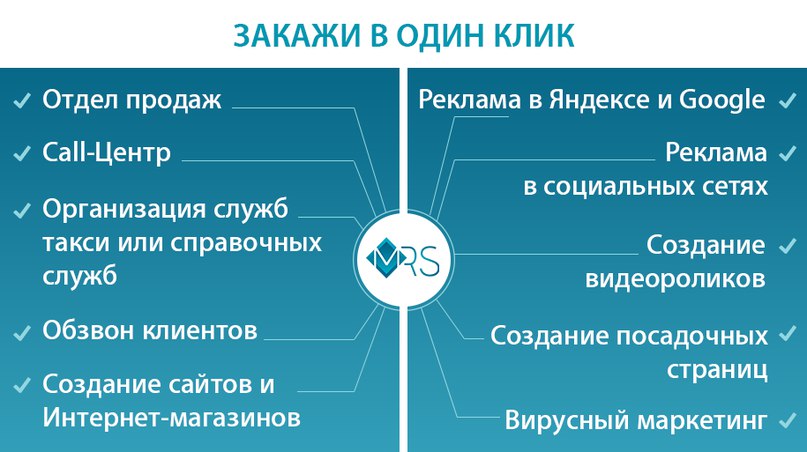 ЗАКАЖИ В ОДИН КЛИК

✓ Отдел продаж

✓ Call-Центр

✓ Организация служб такси или справочных служб

✓ Обзвон клиентов

✓ Создание сайтов и Интернет-магазинов

MRS

Реклама в Яндексе и Google ✓

Реклама в социальных сетях ✓

Создание видеороликов ✓

Создание посадочных страниц ✓

Вирусный маркетинг ✓